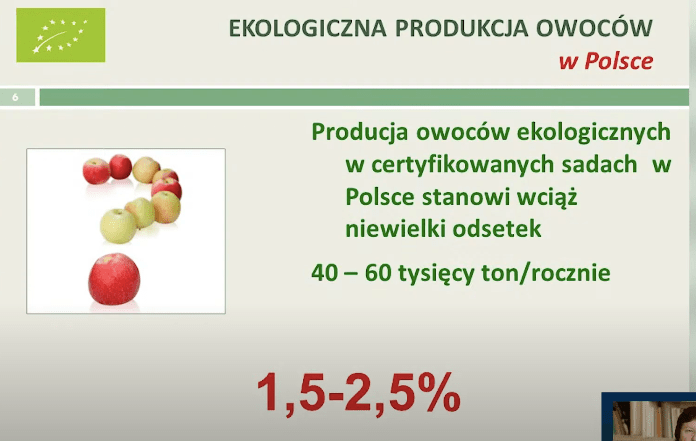 EKOLOGICZNA PRODUKCJA OWOCÓW
w Polsce

6

Producja owoców ekologicznych w certyfikowanych sadach w Polsce stanowi wciąż niewielki odsetek

40 – 60 tysięcy ton/rocznie

1,5-2,5%